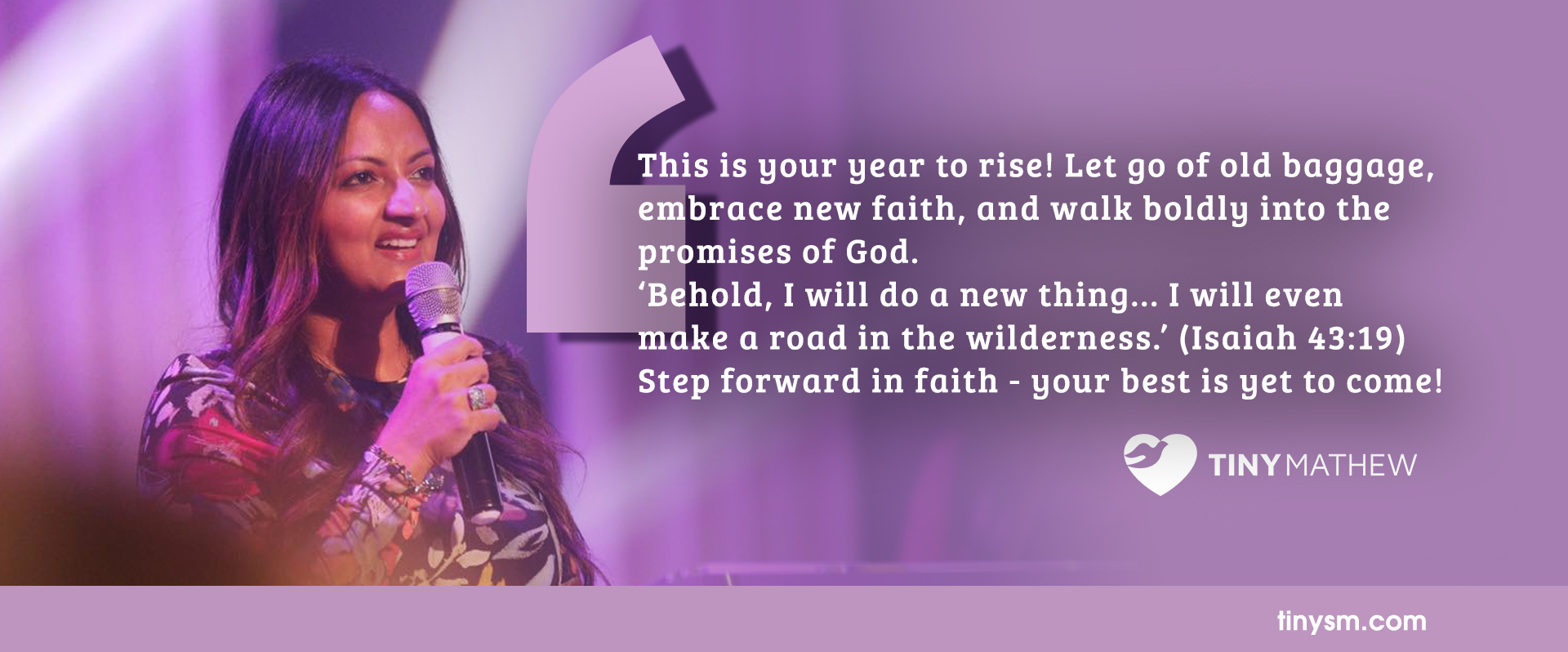 This is your year to rise! Let go of old baggage, embrace new faith, and walk boldly into the promises of God.
‘Behold, I will do a new thing... I will even make a road in the wilderness.’ (Isaiah 43:19)
Step forward in faith - your best is yet to come!

TINY MATHEW

tinysm.com